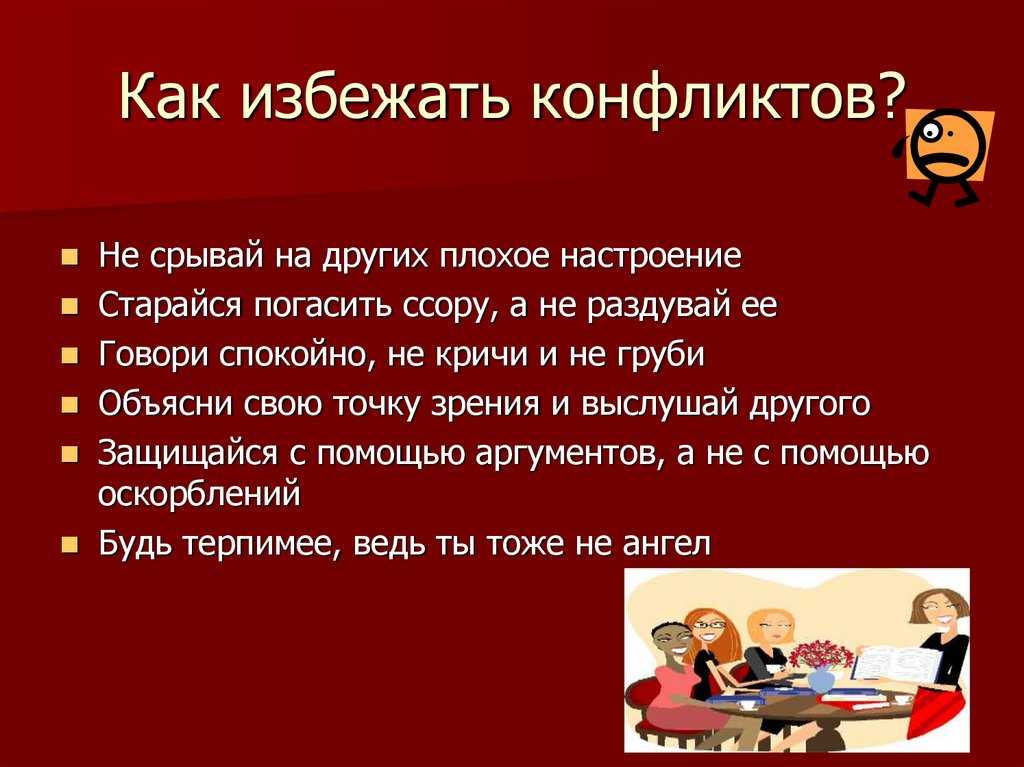 Как избежать конфликтов?

- Не срывай на других плохое настроение
- Старайся погасить ссору, а не раздувай ее
- Говори спокойно, не кричи и не груби
- Объясни свою точку зрения и выслушай другого
- Защищайся с помощью аргументов, а не с помощью оскорблений
- Будь терпимее, ведь ты тоже не ангел